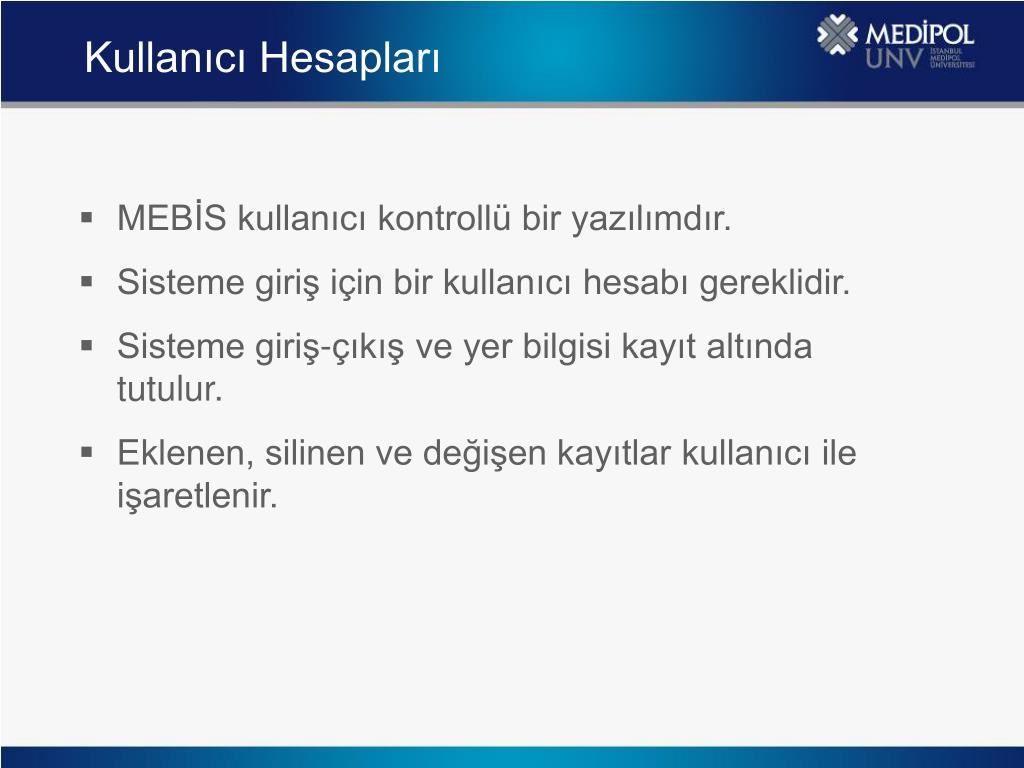 Kullanıcı Hesapları

MEDİPOL UNV İSTANBUL MEDİPOL ÜNİVERSİTESİ

▪ MEBİS kullanıcı kontrollü bir yazılımdır.

▪ Sisteme giriş için bir kullanıcı hesabı gereklidir.

▪ Sisteme giriş-çıkış ve yer bilgisi kayıt altında tutulur.

▪ Eklenen, silinen ve değişen kayıtlar kullanıcı ile işaretlenir.